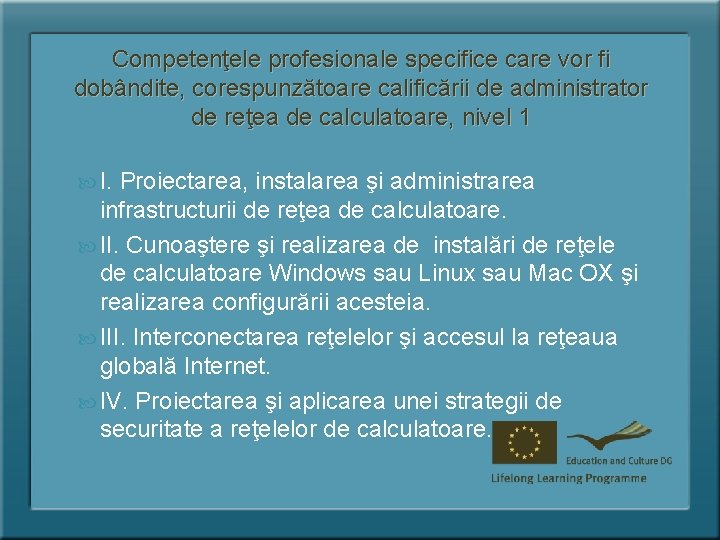 Competenţele profesionale specifice care vor fi dobândite, corespunzătoare calificării de administrator de reţea de calculatoare, nivel 1

I. Proiectarea, instalarea şi administrarea infrastructurii de reţea de calculatoare.

II. Cunoaştere şi realizarea de instalări de reţele de calculatoare Windows sau Linux sau Mac OX şi realizarea configurării acesteia.

III. Interconectarea reţelelor şi accesul la reţeaua globală Internet.

IV. Proiectarea şi aplicarea unei strategii de securitate a reţelelor de calculatoare.

Education and Culture DG

Lifelong Learning Programme